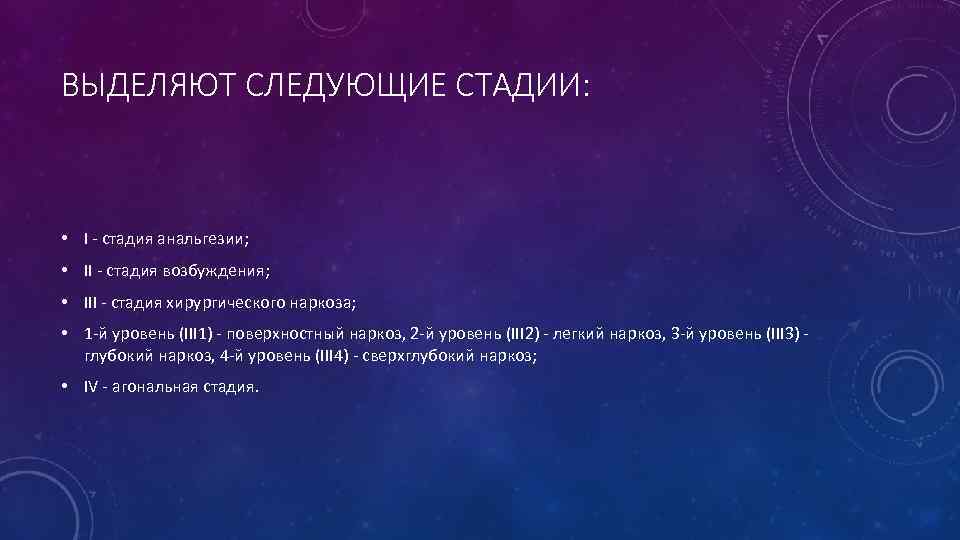 ВЫДЕЛЯЮТ СЛЕДУЮЩИЕ СТАДИИ:

• I - стадия анальгезии;
• II - стадия возбуждения;
• III - стадия хирургического наркоза;
• 1-й уровень (III1) - поверхностный наркоз, 2-й уровень (III2) - легкий наркоз, 3-й уровень (III3) - глубокий наркоз, 4-й уровень (III4) - сверхглубокий наркоз;
• IV - агональная стадия.